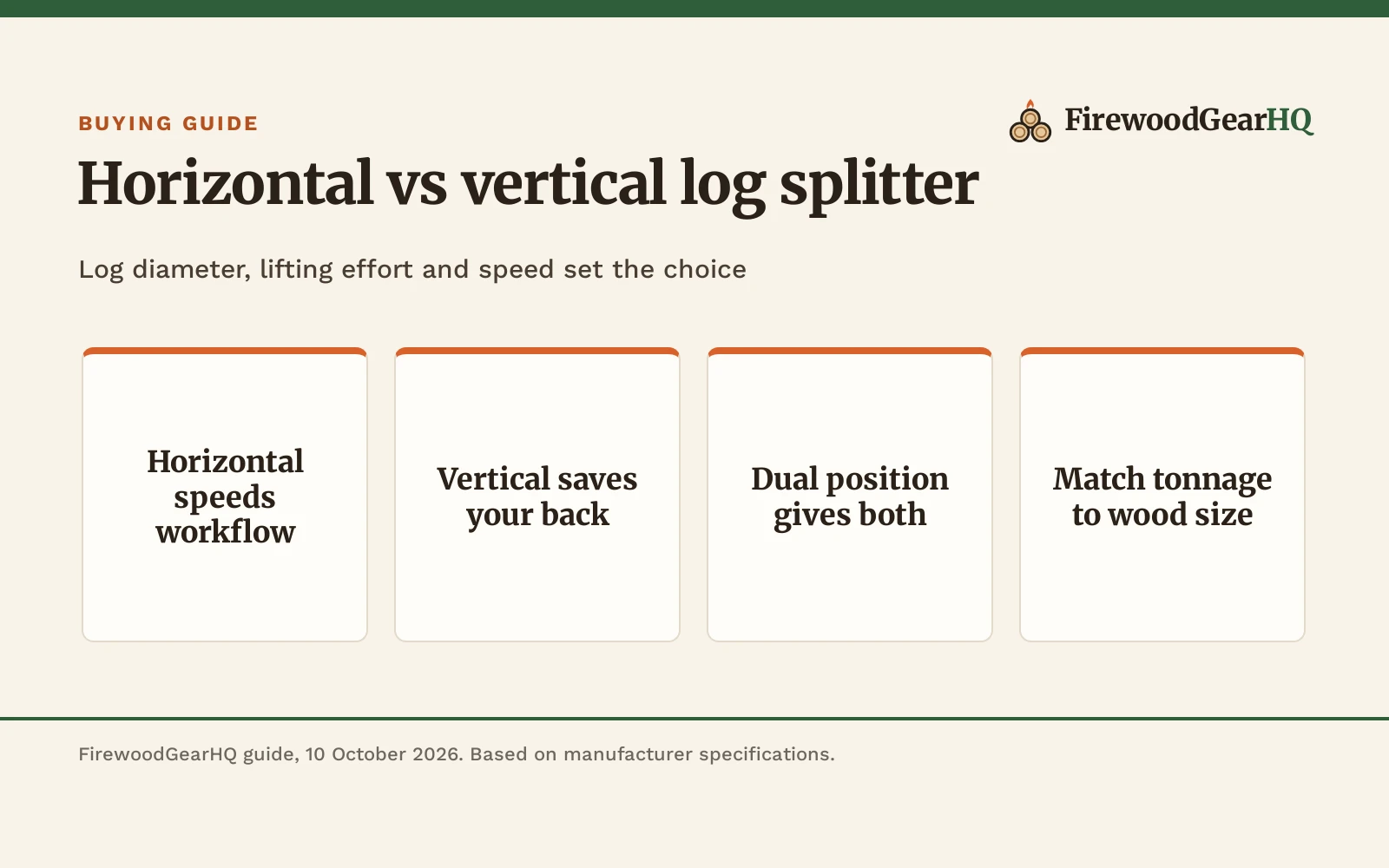 BUYING GUIDE

FirewoodGearHQ

Horizontal vs vertical log splitter

Log diameter, lifting effort and speed set the choice

Horizontal speeds workflow

Vertical saves your back

Dual position gives both

Match tonnage to wood size

FirewoodGearHQ guide, 10 October 2026. Based on manufacturer specifications.